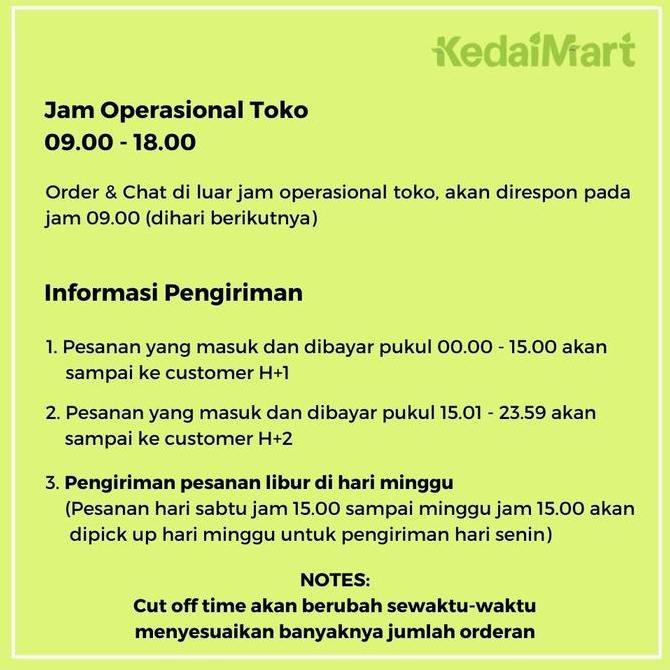 KedaiMart

Jam Operasional Toko
09.00 - 18.00

Order & Chat di luar jam operasional toko, akan direspon pada jam 09.00 (dihari berikutnya)

Informasi Pengiriman

1. Pesanan yang masuk dan dibayar pukul 00.00 - 15.00 akan sampai ke customer H+1

2. Pesanan yang masuk dan dibayar pukul 15.01 - 23.59 akan sampai ke customer H+2

3. Pengiriman pesanan libur di hari minggu
(Pesanan hari sabtu jam 15.00 sampai minggu jam 15.00 akan dipick up hari minggu untuk pengiriman hari senin)

NOTES:
Cut off time akan berubah sewaktu-waktu menyesuaikan banyaknya jumlah orderan